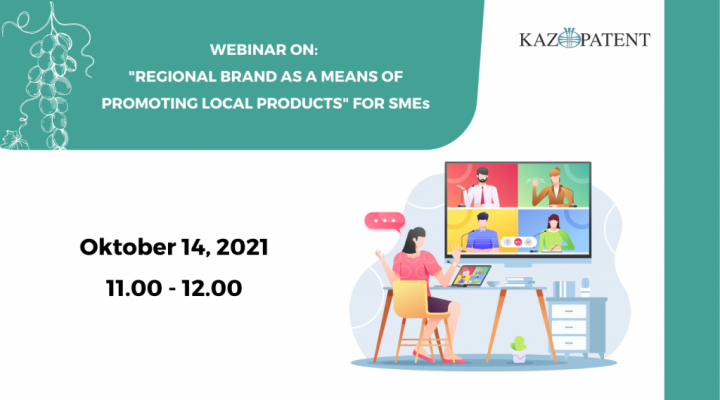 WEBINAR ON:
"REGIONAL BRAND AS A MEANS OF PROMOTING LOCAL PRODUCTS" FOR SMEs

KAZPATENT

Oktober 14, 2021
11.00 - 12.00